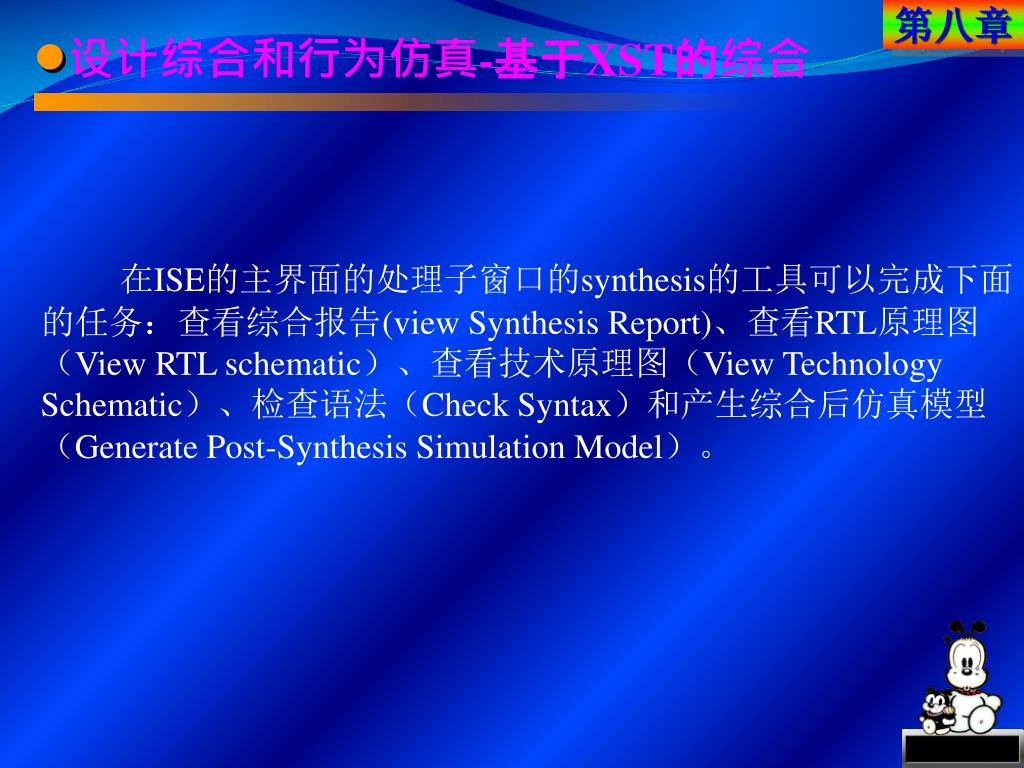 第八章

设计综合和行为仿真-基于XST的综合

在ISE的主界面的处理子窗口的synthesis的工具可以完成下面的任务：查看综合报告(view Synthesis Report)、查看RTL原理图（View RTL schematic）、查看技术原理图（View Technology Schematic）、检查语法（Check Syntax）和产生综合后仿真模型（Generate Post-Synthesis Simulation Model）。